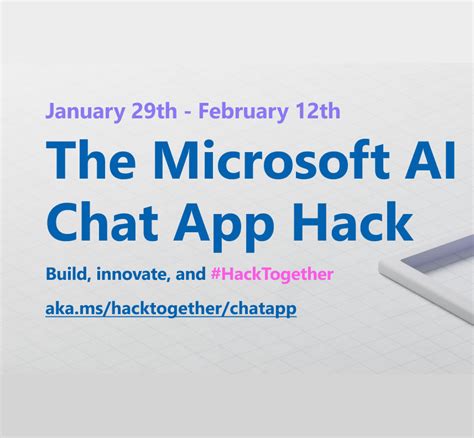 January 29th - February 12th

The Microsoft AI Chat App Hack

Build, innovate, and #HackTogether

aka.ms/hacktogether/chatapp